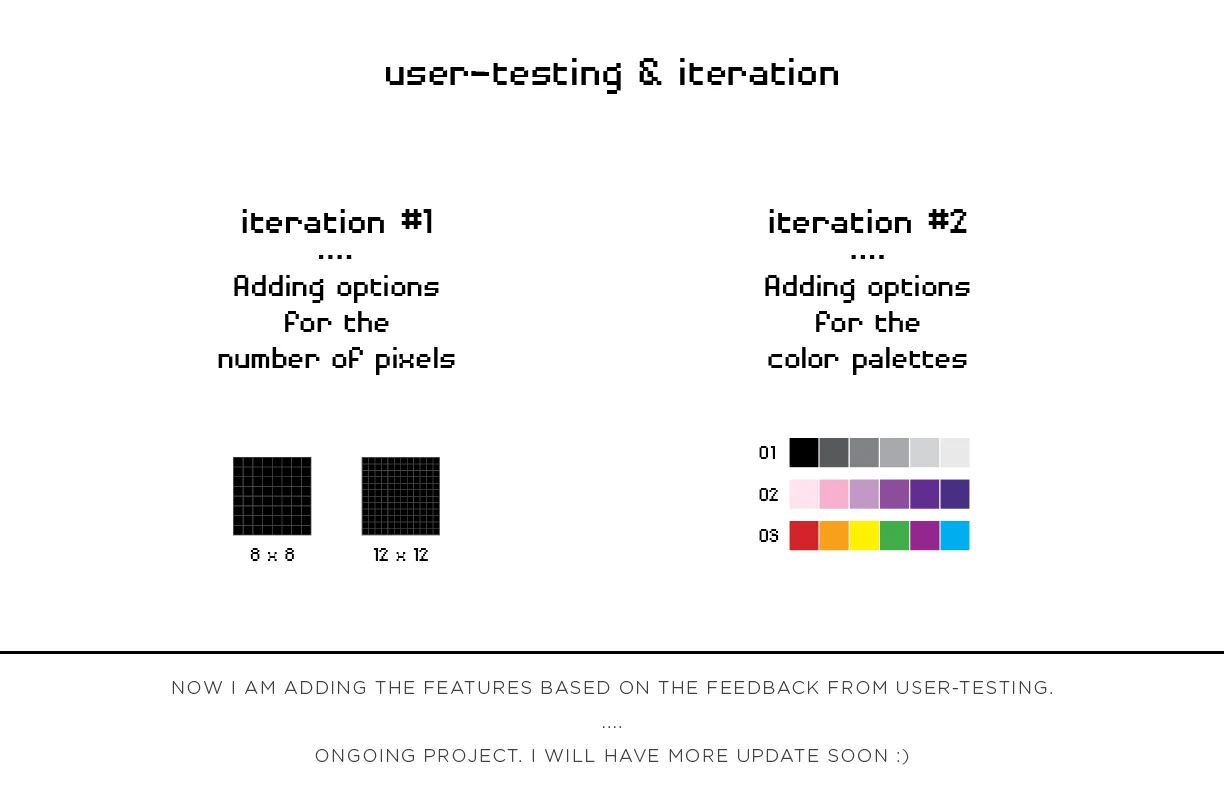 user-testing & iteration

iteration #1
....
Adding options
for the
number of pixels

8 x 8

12 x 12

iteration #2
....
Adding options
for the
color palettes

01

02

03

NOW I AM ADDING THE FEATURES BASED ON THE FEEDBACK FROM USER-TESTING.
....
ONGOING PROJECT. I WILL HAVE MORE UPDATE SOON :)